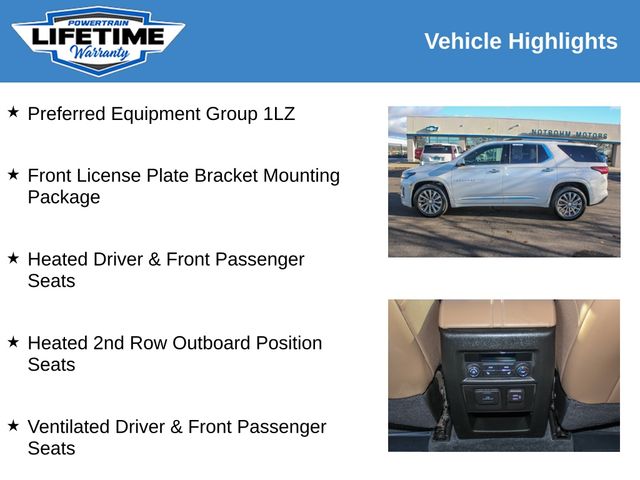 POWERTRAIN
LIFETIME
Warranty

Vehicle Highlights

★ Preferred Equipment Group 1LZ

★ Front License Plate Bracket Mounting Package

★ Heated Driver & Front Passenger Seats

★ Heated 2nd Row Outboard Position Seats

★ Ventilated Driver & Front Passenger Seats

NOTBOHM MOTORS